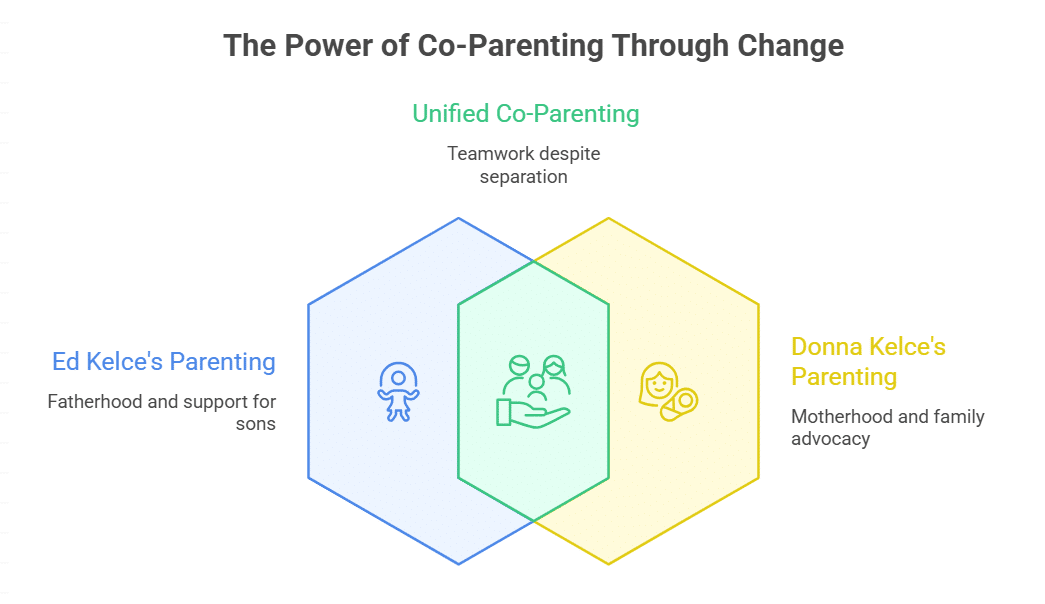 The Power of Co-Parenting Through Change

Unified Co-Parenting

Teamwork despite separation

Ed Kelce's Parenting

Fatherhood and support for sons

Donna Kelce's Parenting

Motherhood and family advocacy